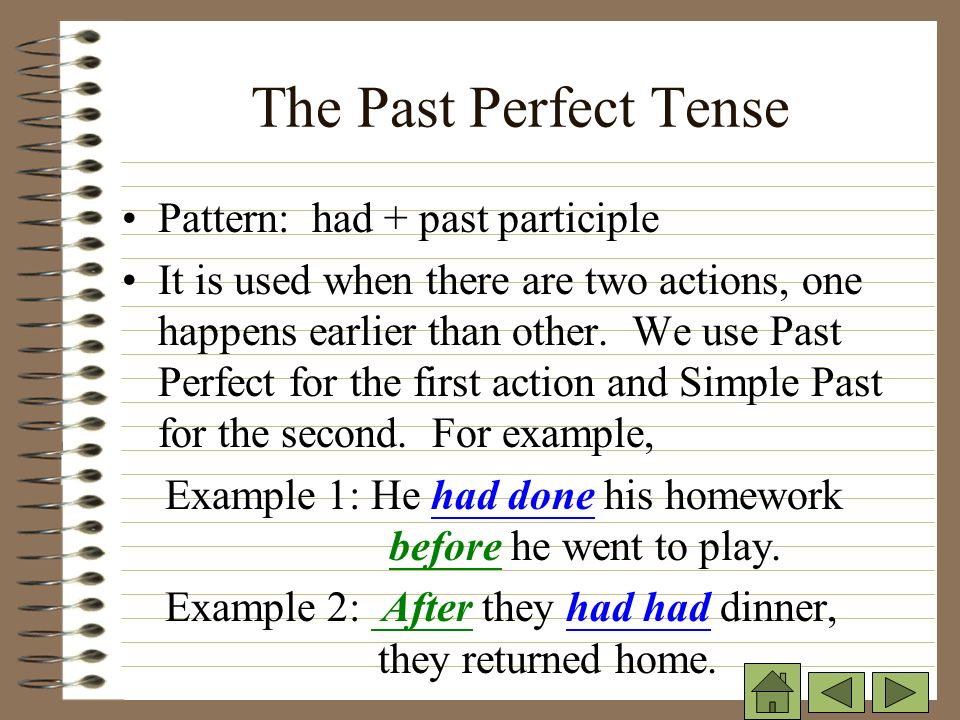 The Past Perfect Tense

• Pattern: had + past participle

• It is used when there are two actions, one happens earlier than other. We use Past Perfect for the first action and Simple Past for the second. For example,

Example 1: He had done his homework before he went to play.

Example 2: After they had had dinner, they returned home.